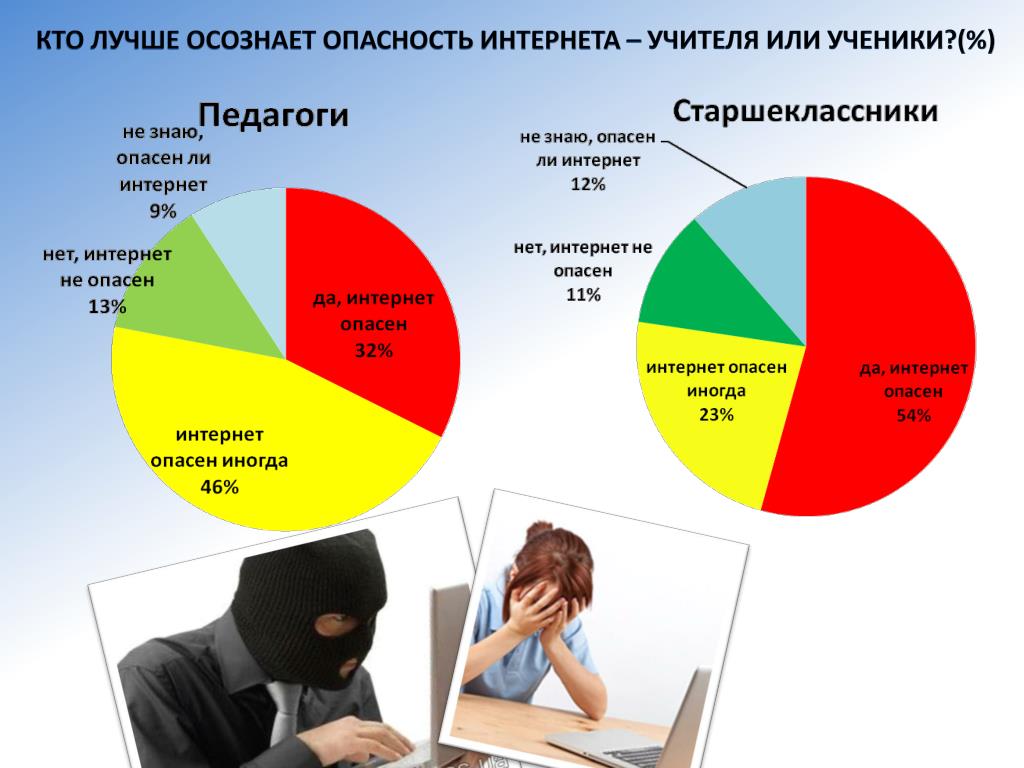 КТО ЛУЧШЕ ОСОЗНАЕТ ОПАСНОСТЬ ИНТЕРНЕТА – УЧИТЕЛЯ ИЛИ УЧЕНИКИ?(%)

Педагоги

не знаю, опасен ли интернет 9%

нет, интернет не опасен 13%

да, интернет опасен 32%

интернет опасен иногда 46%

Старшеклассники

не знаю, опасен ли интернет 12%

нет, интернет не опасен 11%

интернет опасен иногда 23%

да, интернет опасен 54%